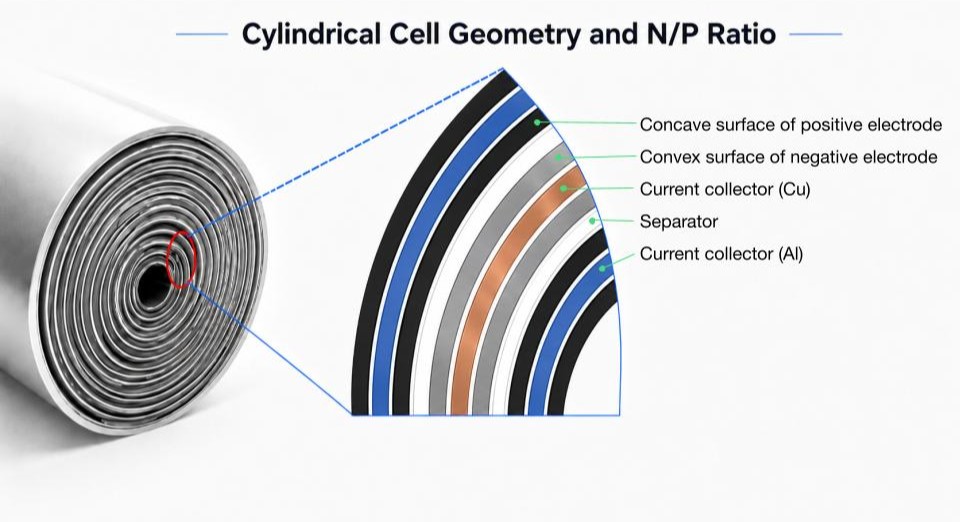 Cylindrical Cell Geometry and N/P Ratio

Concave surface of positive electrode
Convex surface of negative electrode
Current collector (Cu)
Separator
Current collector (Al)